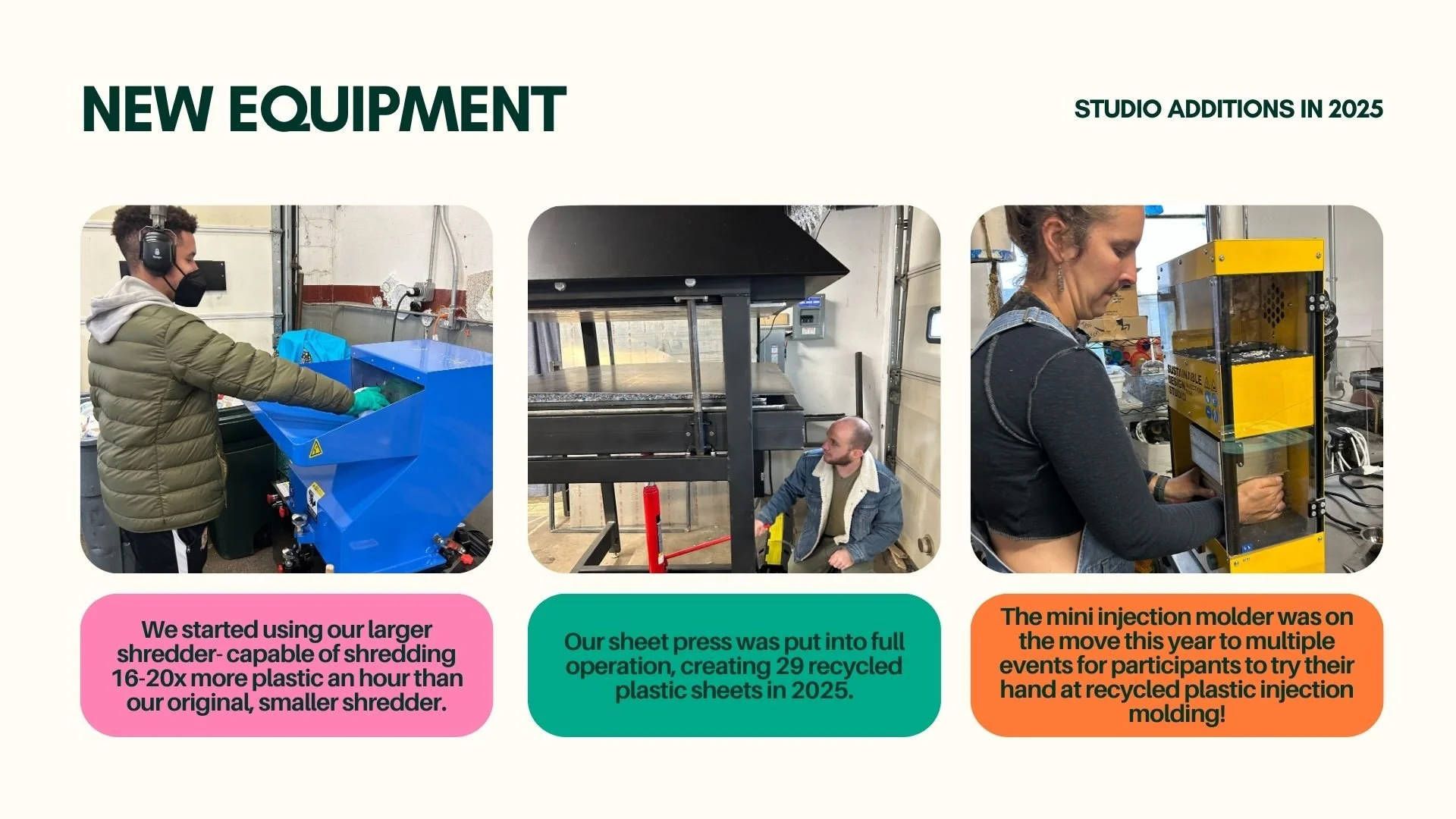 NEW EQUIPMENT

STUDIO ADDITIONS IN 2025

SUSTAINABLE DESIGN STUDIO

We started using our larger shredder- capable of shredding 16-20x more plastic an hour than our original, smaller shredder.

Our sheet press was put into full operation, creating 29 recycled plastic sheets in 2025.

The mini injection molder was on the move this year to multiple events for participants to try their hand at recycled plastic injection molding!